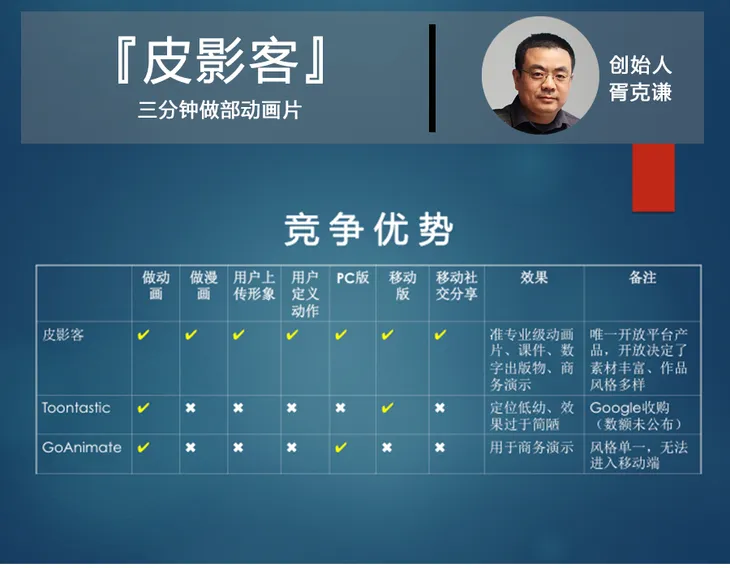 『皮影客』
三分钟做部动画片

创始人
胥克谦

竞争优势

|  | 做动画 | 做漫画 | 用户上传形象 | 用户定义动作 | PC版 | 移动版 | 移动社交分享 | 效果 | 备注 |
|---|---|---|---|---|---|---|---|---|---|
| 皮影客 | ✔ | ✔ | ✔ | ✔ | ✔ | ✔ | ✔ | 准专业级动画片、课件、数字出版物、商务演示 | 唯一开放平台产品，开放决定了素材丰富、作品风格多样 |
| Toontastic | ✔ | ✖ | ✖ | ✖ | ✖ | ✔ | ✖ | 定位低幼、效果过于简陋 | Google收购（数额未公布） |
| GoAnimate | ✔ | ✖ | ✖ | ✖ | ✔ | ✖ | ✖ | 用于商务演示 | 风格单一，无法进入移动端 |